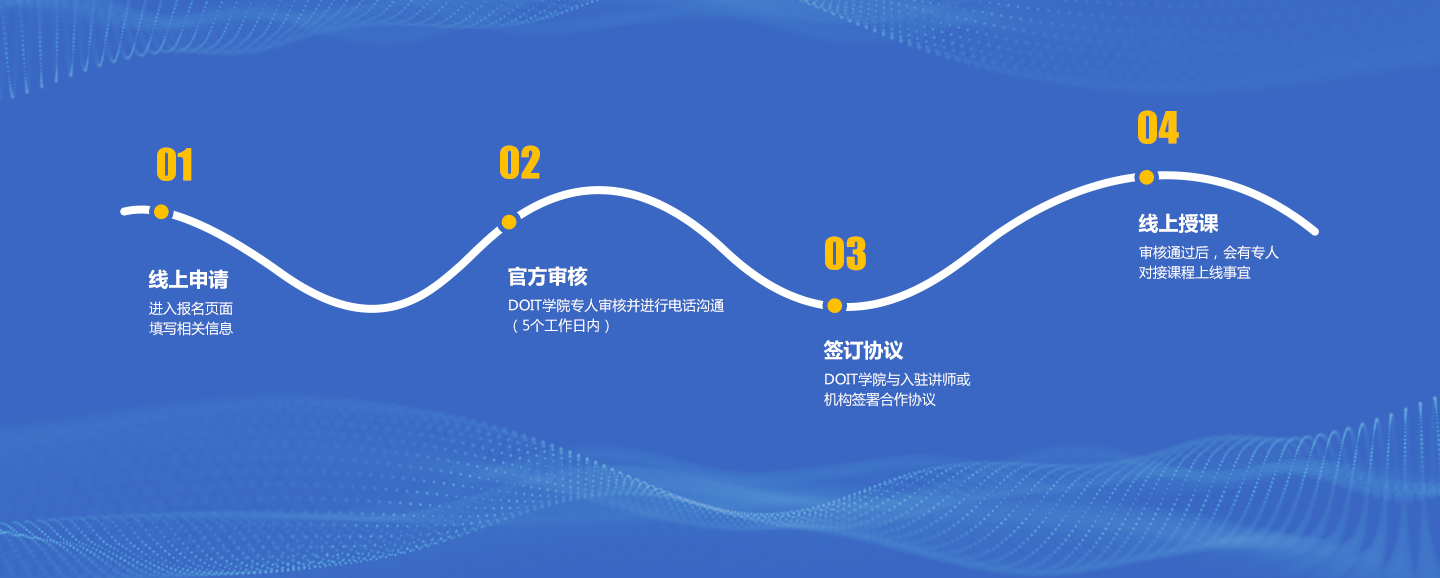 01

线上申请

进入报名页面
填写相关信息

02

官方审核

DOIT学院专人审核并进行电话沟通
（5个工作日内）

03

签订协议

DOIT学院与入驻讲师或
机构签署合作协议

04

线上授课

审核通过后，会有专人
对接课程上线事宜